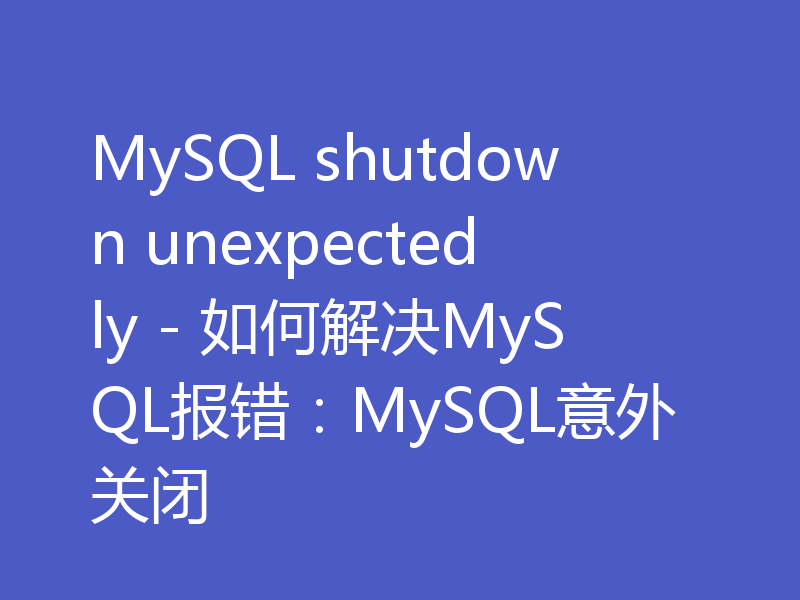 MySQL shutdown unexpectedly - 如何解决MySQL报错：MySQL意外关闭